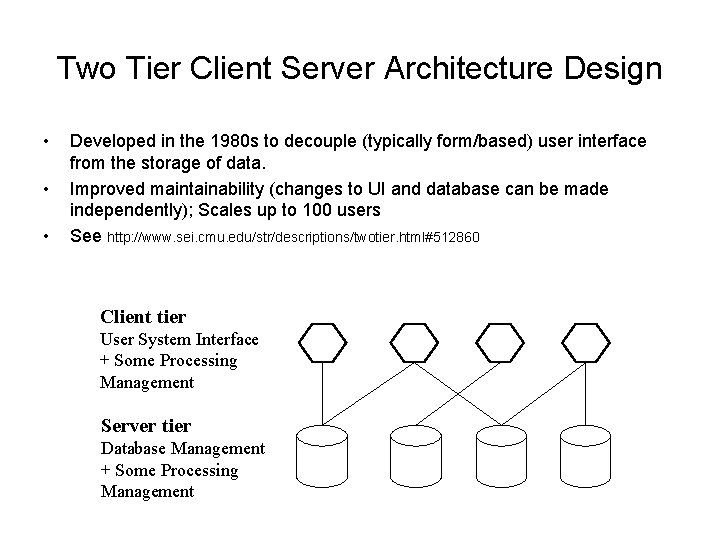 Two Tier Client Server Architecture Design

• Developed in the 1980s to decouple (typically form/based) user interface from the storage of data.

• Improved maintainability (changes to UI and database can be made independently); Scales up to 100 users

• See http://www.sei.cmu.edu/str/descriptions/twotier.html#512860

Client tier
User System Interface
+ Some Processing
Management

Server tier
Database Management
+ Some Processing
Management